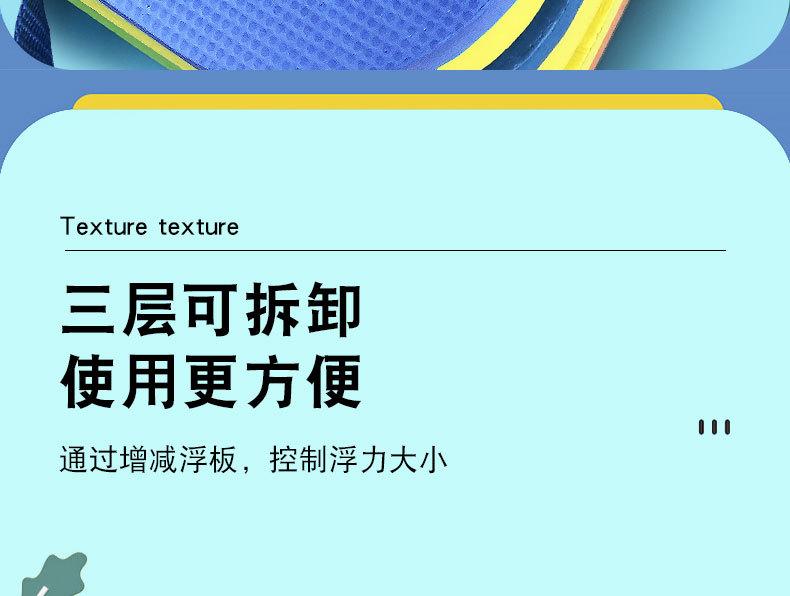 Texture texture

三层可拆卸
使用更方便

通过增减浮板，控制浮力大小